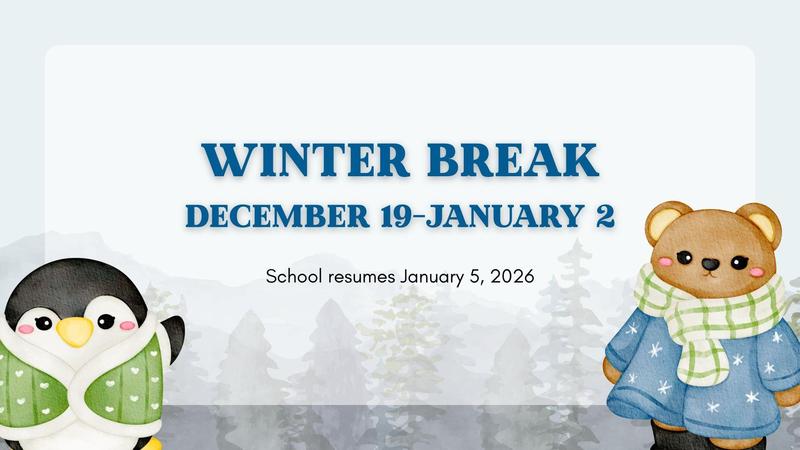 WINTER BREAK
DECEMBER 19-JANUARY 2

School resumes January 5, 2026